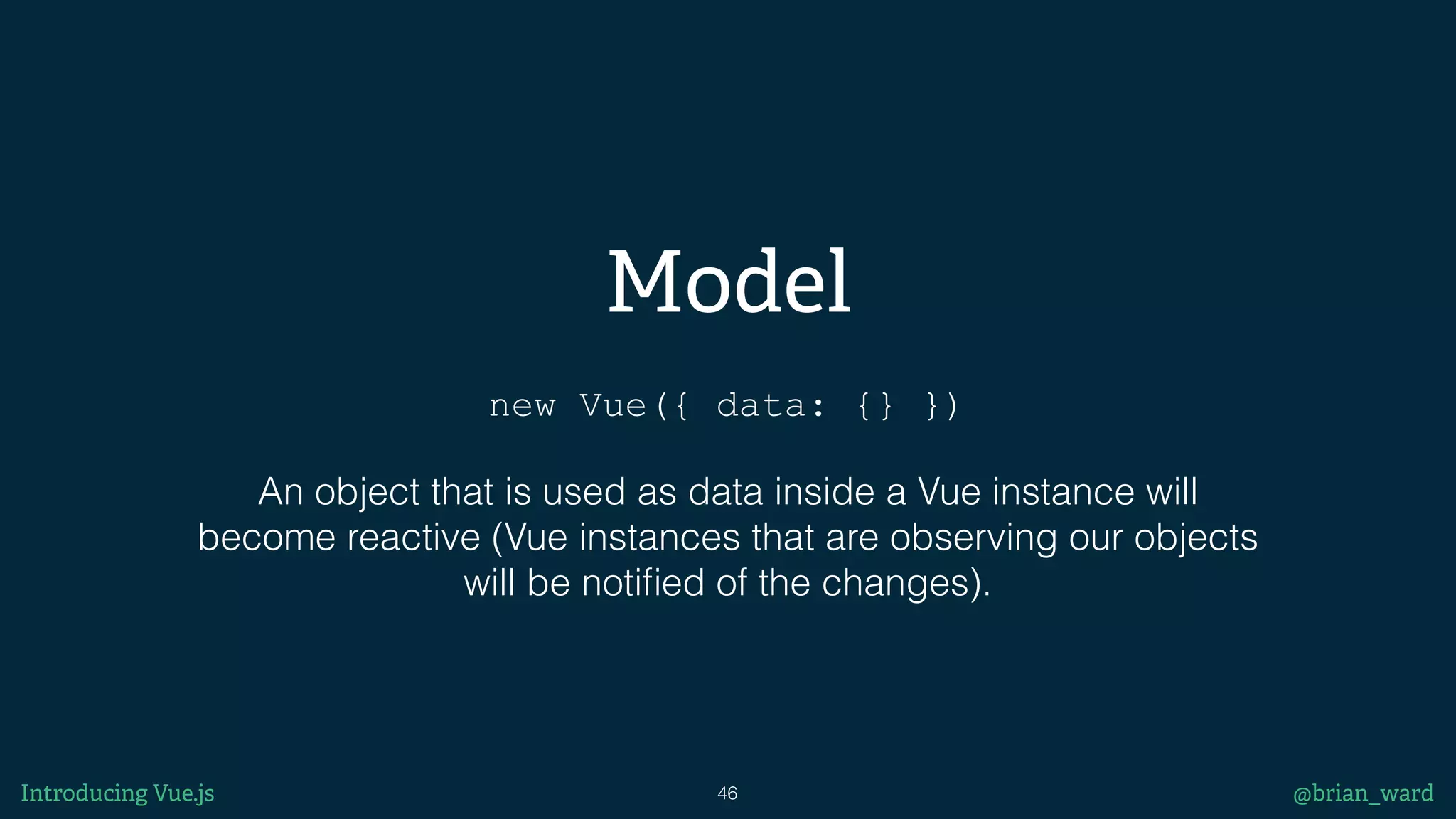 Model

new Vue({ data: {} })

An object that is used as data inside a Vue instance will become reactive (Vue instances that are observing our objects will be notified of the changes).

Introducing Vue.js

46

@brian_ward